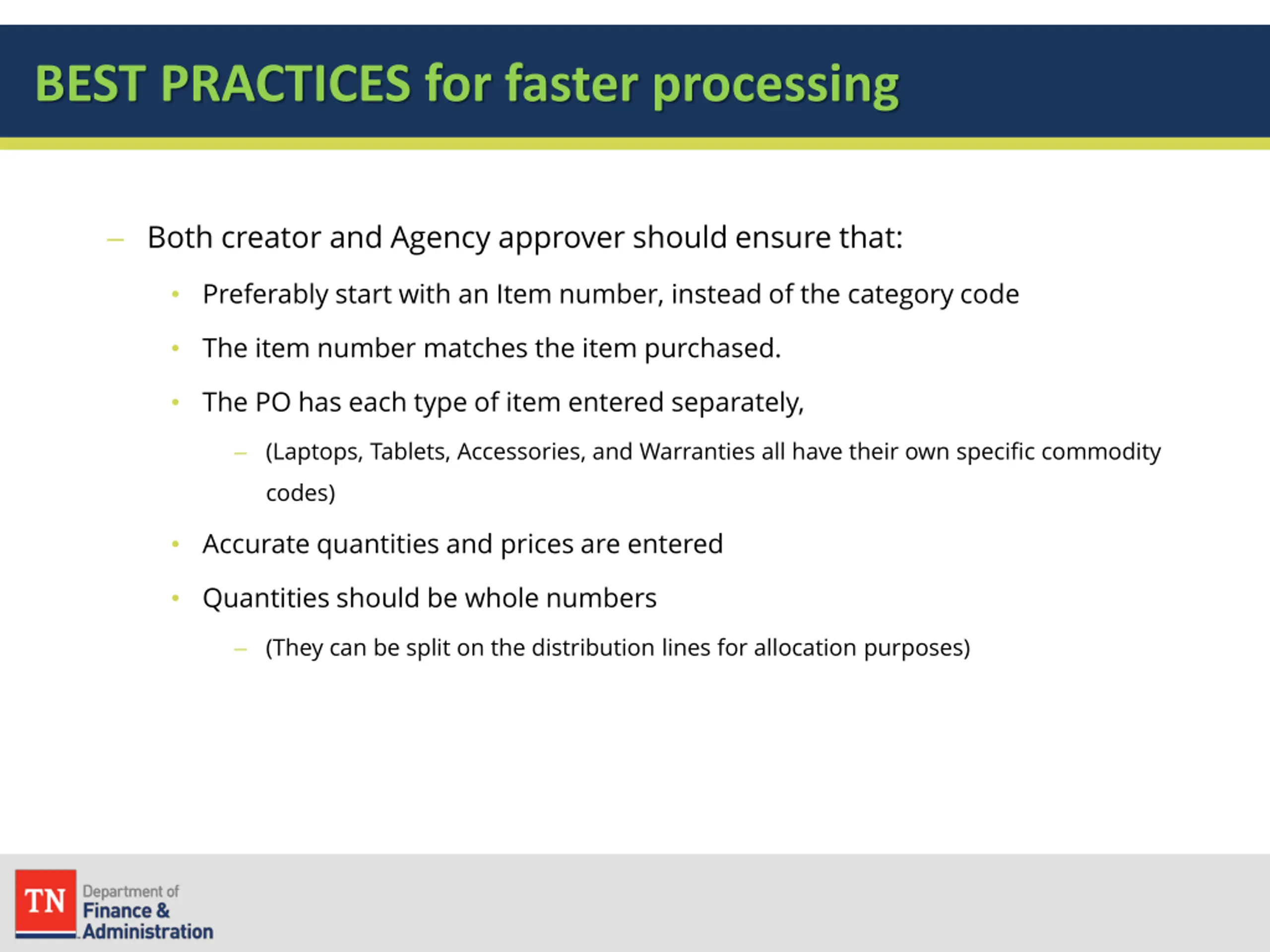 BEST PRACTICES for faster processing

– Both creator and Agency approver should ensure that:

• Preferably start with an Item number, instead of the category code

• The item number matches the item purchased.

• The PO has each type of item entered separately,

– (Laptops, Tablets, Accessories, and Warranties all have their own specific commodity codes)

• Accurate quantities and prices are entered

• Quantities should be whole numbers

– (They can be split on the distribution lines for allocation purposes)

TN Department of Finance & Administration